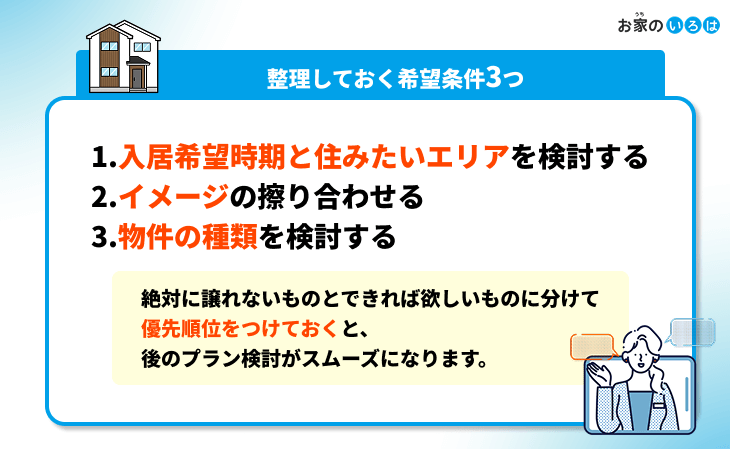 お家のいろは

整理しておく希望条件3つ

1.入居希望時期と住みたいエリアを検討する
2.イメージの擦り合わせる
3.物件の種類を検討する

絶対に譲れないものとできれば欲しいものに分けて優先順位をつけておくと、後のプラン検討がスムーズになります。